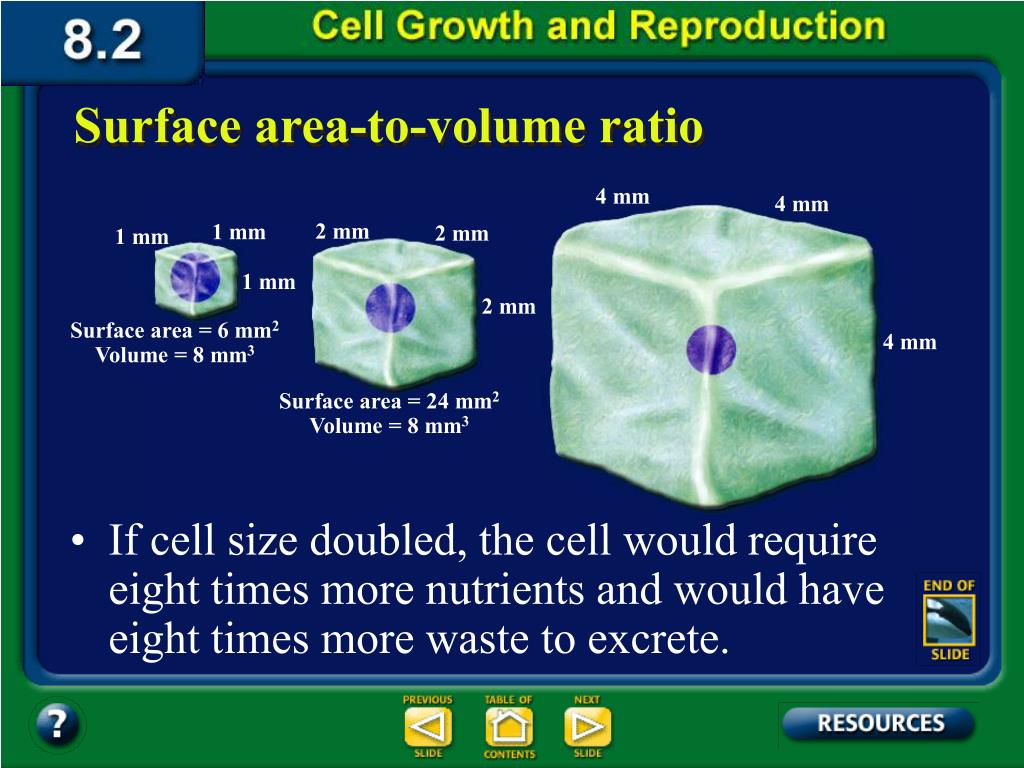 8.2

Cell Growth and Reproduction

Surface area-to-volume ratio

1 mm 1 mm 1 mm

Surface area = 6 mm$^2$
Volume = 8 mm$^3$

2 mm 2 mm 2 mm

Surface area = 24 mm$^2$
Volume = 8 mm$^3$

4 mm 4 mm 4 mm

• If cell size doubled, the cell would require eight times more nutrients and would have eight times more waste to excrete.

END OF SLIDE

?

PREVIOUS SLIDE

TABLE OF CONTENTS

NEXT SLIDE

RESOURCES